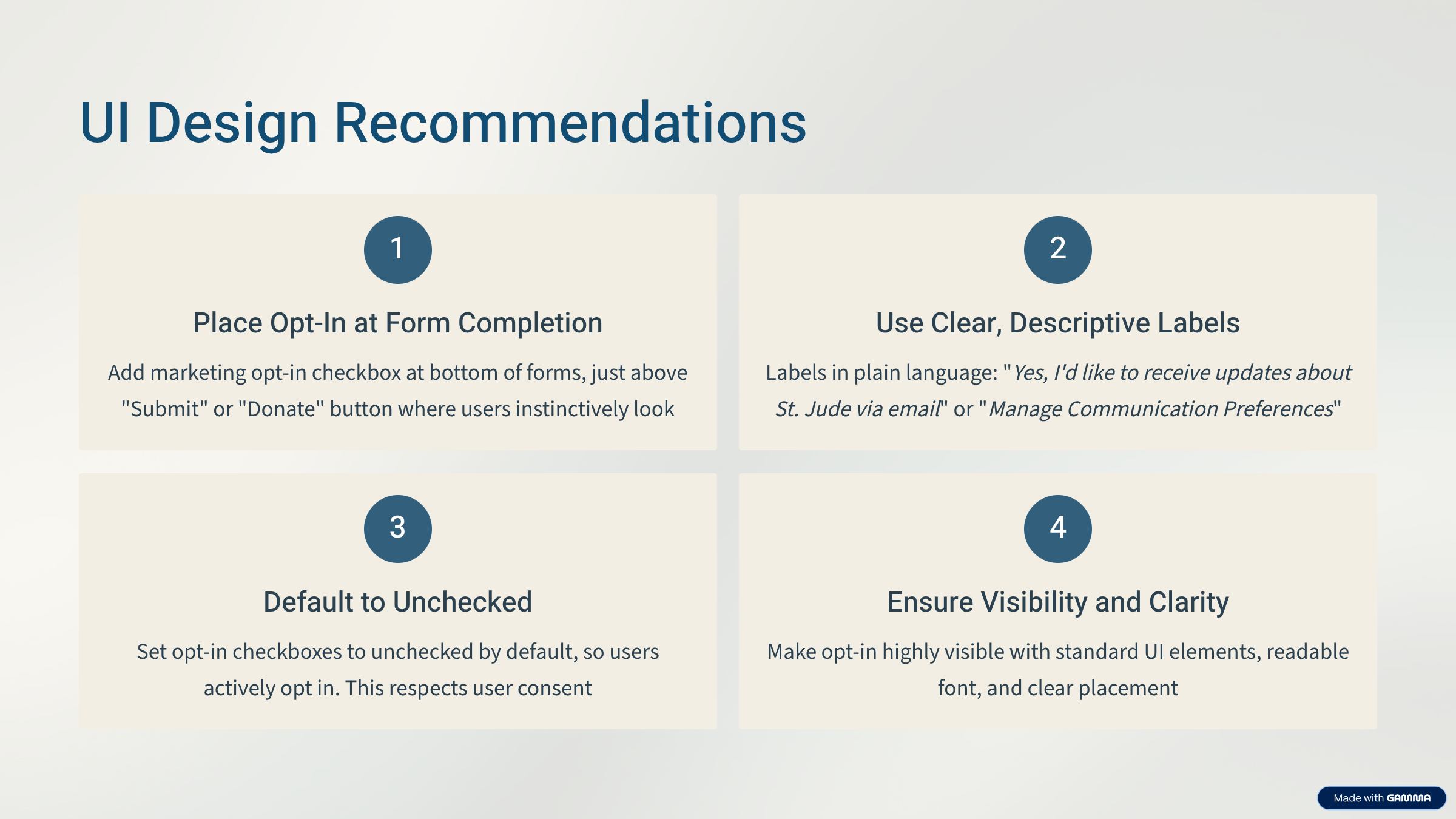 UI Design Recommendations

1

Place Opt-In at Form Completion

Add marketing opt-in checkbox at bottom of forms, just above "Submit" or "Donate" button where users instinctively look

2

Use Clear, Descriptive Labels

Labels in plain language: "Yes, I'd like to receive updates about St. Jude via email" or "Manage Communication Preferences"

3

Default to Unchecked

Set opt-in checkboxes to unchecked by default, so users actively opt in. This respects user consent

4

Ensure Visibility and Clarity

Make opt-in highly visible with standard UI elements, readable font, and clear placement

Made with GAMMA